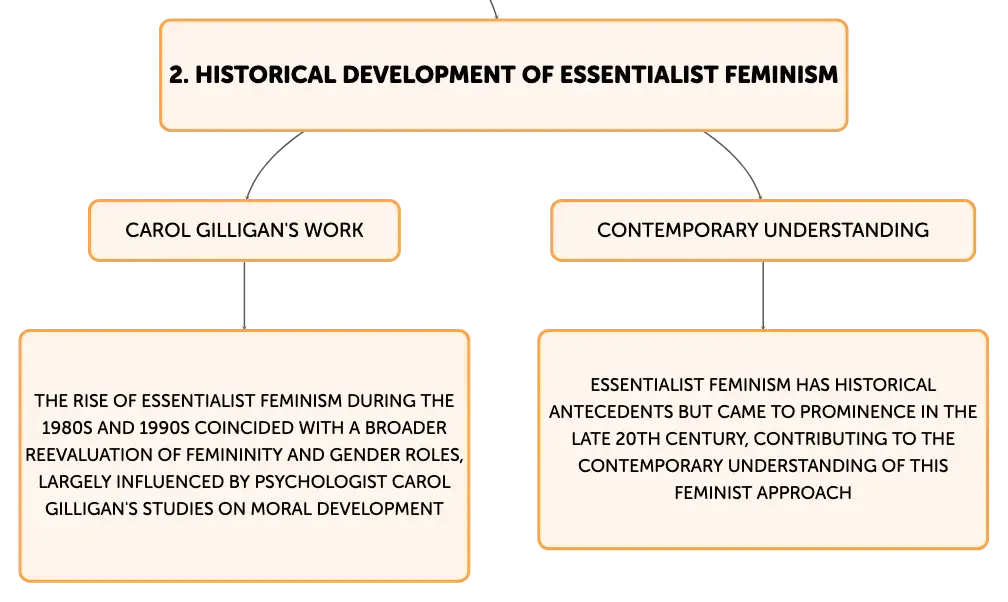 2. HISTORICAL DEVELOPMENT OF ESSENTIALIST FEMINISM

CAROL GILLIGAN'S WORK

THE RISE OF ESSENTIALIST FEMINISM DURING THE 1980S AND 1990S COINCIDED WITH A BROADER REEVALUATION OF FEMININITY AND GENDER ROLES, LARGELY INFLUENCED BY PSYCHOLOGIST CAROL GILLIGAN'S STUDIES ON MORAL DEVELOPMENT

CONTEMPORARY UNDERSTANDING

ESSENTIALIST FEMINISM HAS HISTORICAL ANTECEDENTS BUT CAME TO PROMINENCE IN THE LATE 20TH CENTURY, CONTRIBUTING TO THE CONTEMPORARY UNDERSTANDING OF THIS FEMINIST APPROACH